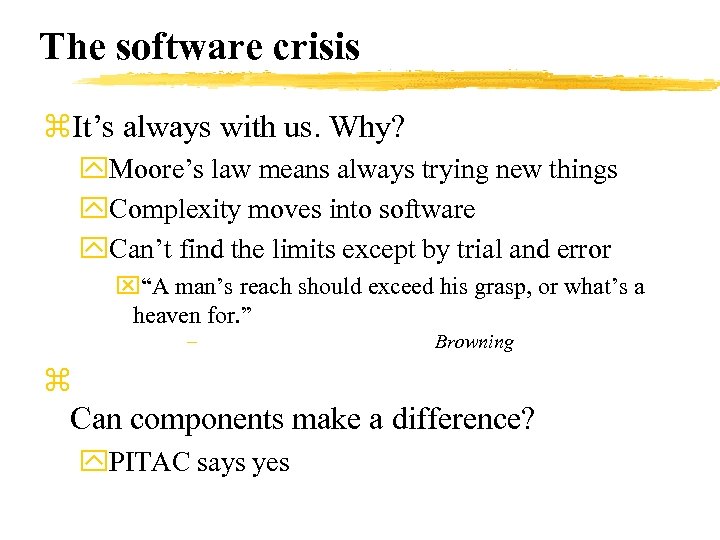 The software crisis

⌘It’s always with us. Why?

Moore’s law means always trying new things

Complexity moves into software

Can’t find the limits except by trial and error

“A man’s reach should exceed his grasp, or what’s a heaven for.”

– Browning

⌘

Can components make a difference?

PITAC says yes